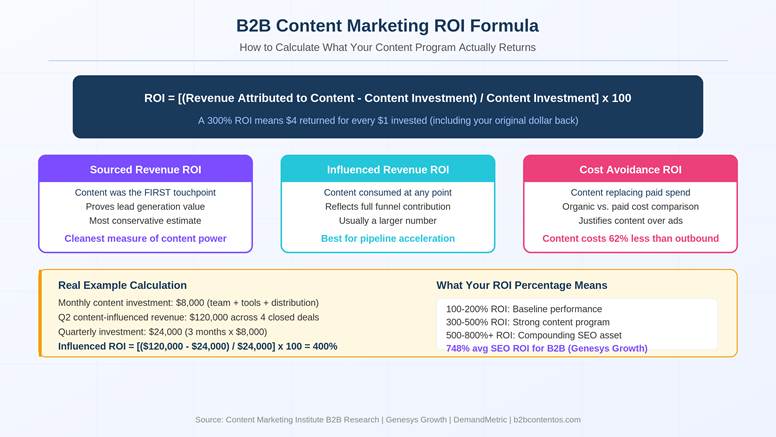 B2B Content Marketing ROI Formula

How to Calculate What Your Content Program Actually Returns

ROI = [(Revenue Attributed to Content - Content Investment) / Content Investment] x 100

A 300% ROI means $4 returned for every $1 invested (including your original dollar back)

Sourced Revenue ROI

Content was the FIRST touchpoint
Proves lead generation value
Most conservative estimate

Cleanest measure of content power

Influenced Revenue ROI

Content consumed at any point
Reflects full funnel contribution
Usually a larger number

Best for pipeline acceleration

Cost Avoidance ROI

Content replacing paid spend
Organic vs. paid cost comparison
Justifies content over ads

Content costs 62% less than outbound

Real Example Calculation

Monthly content investment: $8,000 (team + tools + distribution)
Q2 content-influenced revenue: $120,000 across 4 closed deals
Quarterly investment: $24,000 (3 months x $8,000)
Influenced ROI = [($120,000 - $24,000) / $24,000] x 100 = 400%

What Your ROI Percentage Means

100-200% ROI: Baseline performance
300-500% ROI: Strong content program
500-800%+ ROI: Compounding SEO asset
748% avg SEO ROI for B2B (Genesys Growth)

Source: Content Marketing Institute B2B Research | Genesys Growth | DemandMetric | b2bcontentos.com